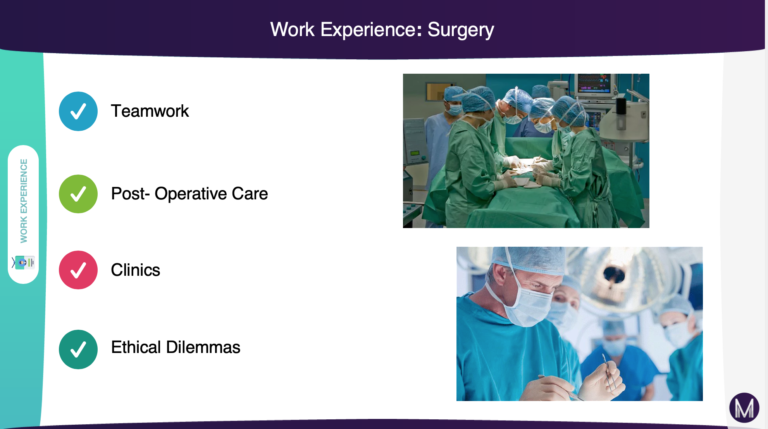 Work Experience: Surgery

WORK EXPERIENCE

Teamwork

Post- Operative Care

Clinics

Ethical Dilemmas

M